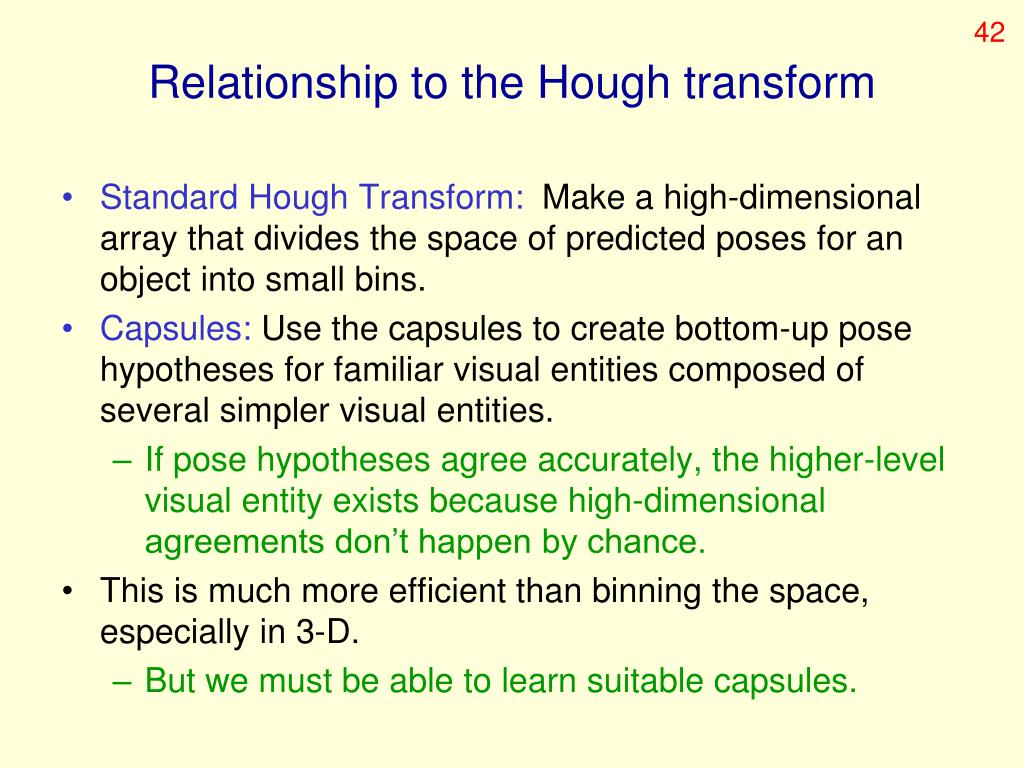 42

Relationship to the Hough transform

• Standard Hough Transform: Make a high-dimensional array that divides the space of predicted poses for an object into small bins.
• Capsules: Use the capsules to create bottom-up pose hypotheses for familiar visual entities composed of several simpler visual entities.
– If pose hypotheses agree accurately, the higher-level visual entity exists because high-dimensional agreements don't happen by chance.
• This is much more efficient than binning the space, especially in 3-D.
– But we must be able to learn suitable capsules.